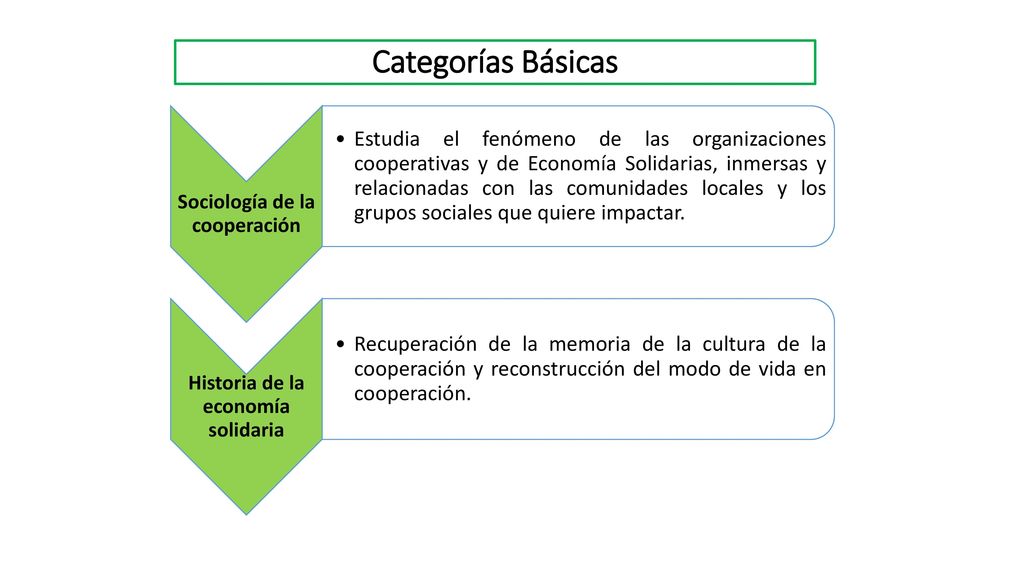 Categorías Básicas

Sociología de la cooperación

• Estudia el fenómeno de las organizaciones cooperativas y de Economía Solidarias, inmersas y relacionadas con las comunidades locales y los grupos sociales que quiere impactar.

Historia de la economía solidaria

• Recuperación de la memoria de la cultura de la cooperación y reconstrucción del modo de vida en cooperación.